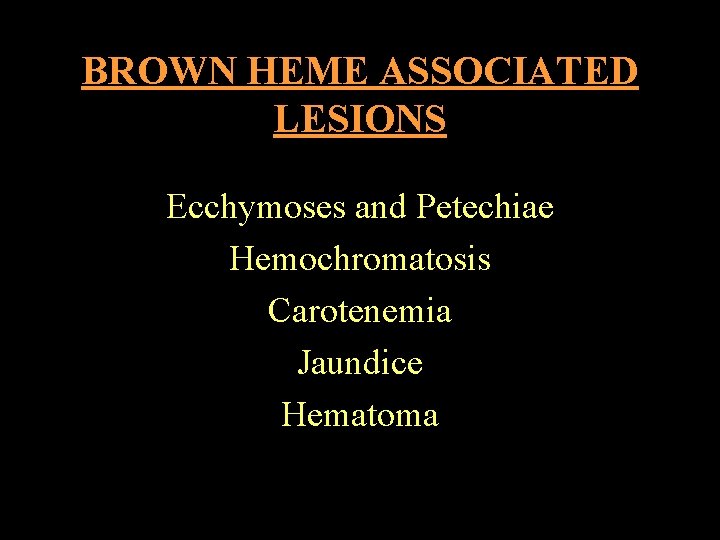 BROWN HEME ASSOCIATED LESIONS

Ecchymoses and Petechiae
Hemochromatosis
Carotenemia
Jaundice
Hematoma